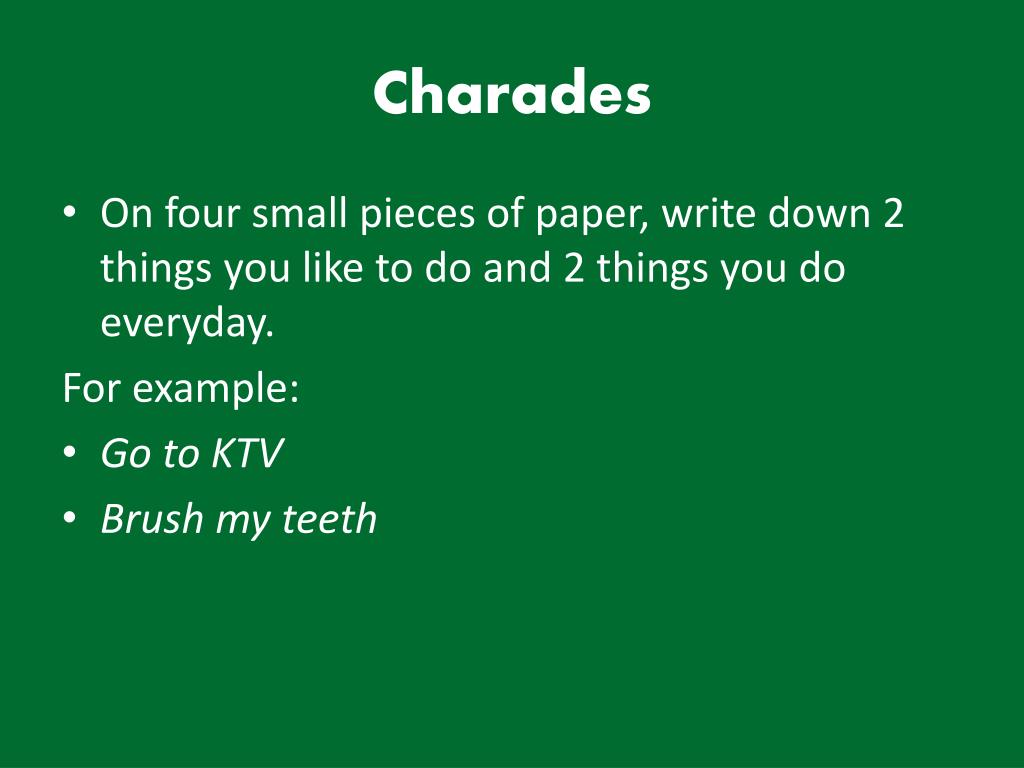 Charades

• On four small pieces of paper, write down 2 things you like to do and 2 things you do everyday.

For example:

• Go to KTV
• Brush my teeth